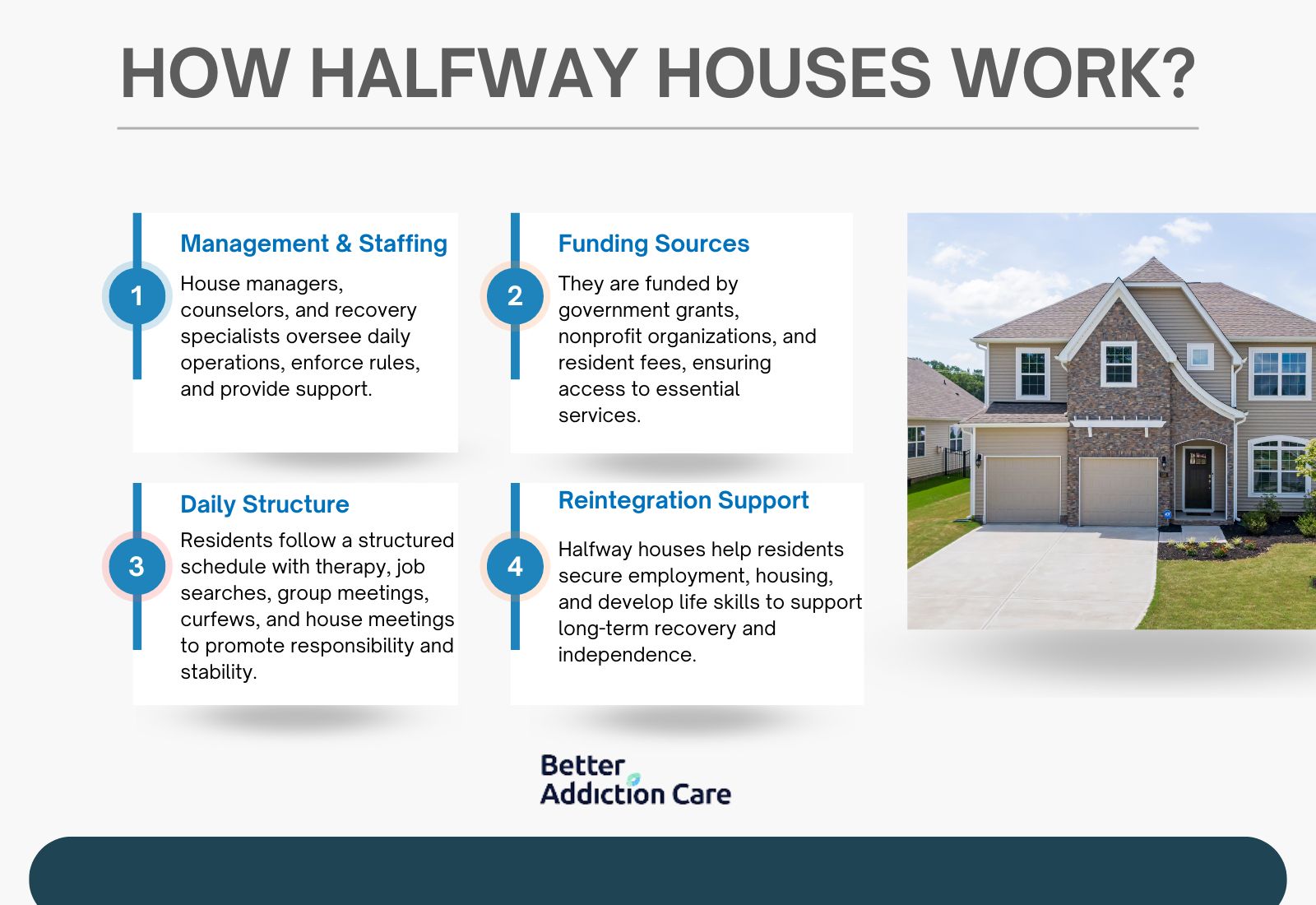 HOW HALFWAY HOUSES WORK?

1
Management & Staffing
House managers, counselors, and recovery specialists oversee daily operations, enforce rules, and provide support.

2
Funding Sources
They are funded by government grants, nonprofit organizations, and resident fees, ensuring access to essential services.

3
Daily Structure
Residents follow a structured schedule with therapy, job searches, group meetings, curfews, and house meetings to promote responsibility and stability.

4
Reintegration Support
Halfway houses help residents secure employment, housing, and develop life skills to support long-term recovery and independence.

Better Addiction Care